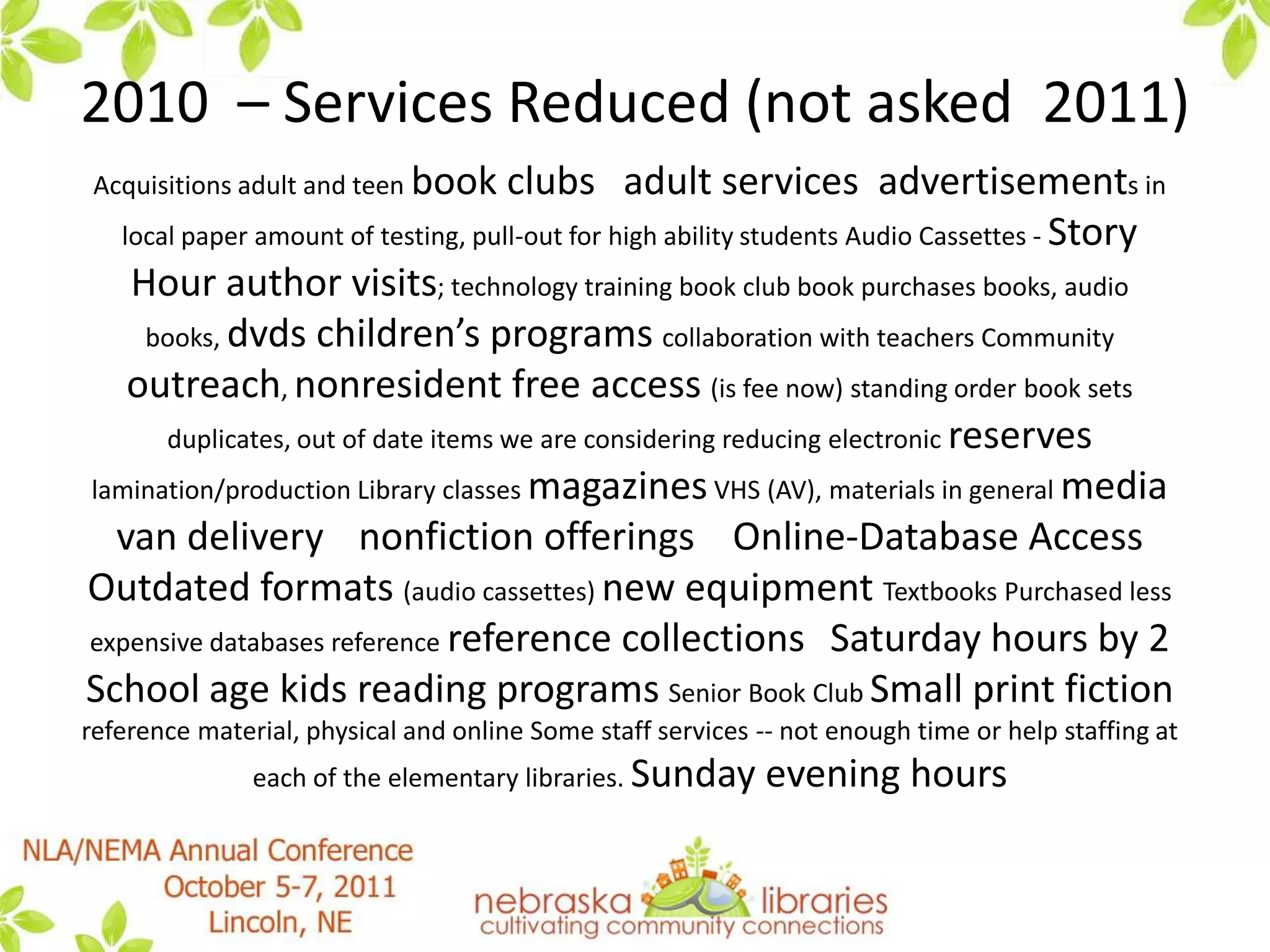 2010 – Services Reduced (not asked 2011)

Acquisitions adult and teen book clubs adult services advertisements in local paper amount of testing, pull-out for high ability students Audio Cassettes - Story Hour author visits; technology training book club book purchases books, audio books, dvds children's programs collaboration with teachers Community outreach, nonresident free access (is fee now) standing order book sets duplicates, out of date items we are considering reducing electronic reserves lamination/production Library classes magazines VHS (AV), materials in general media van delivery nonfiction offerings Online-Database Access Outdated formats (audio cassettes) new equipment Textbooks Purchased less expensive databases reference reference collections Saturday hours by 2 School age kids reading programs Senior Book Club Small print fiction reference material, physical and online Some staff services -- not enough time or help staffing at each of the elementary libraries. Sunday evening hours

NLA/NEMA Annual Conference
October 5-7, 2011
Lincoln, NE

nebraska libraries
cultivating community connections